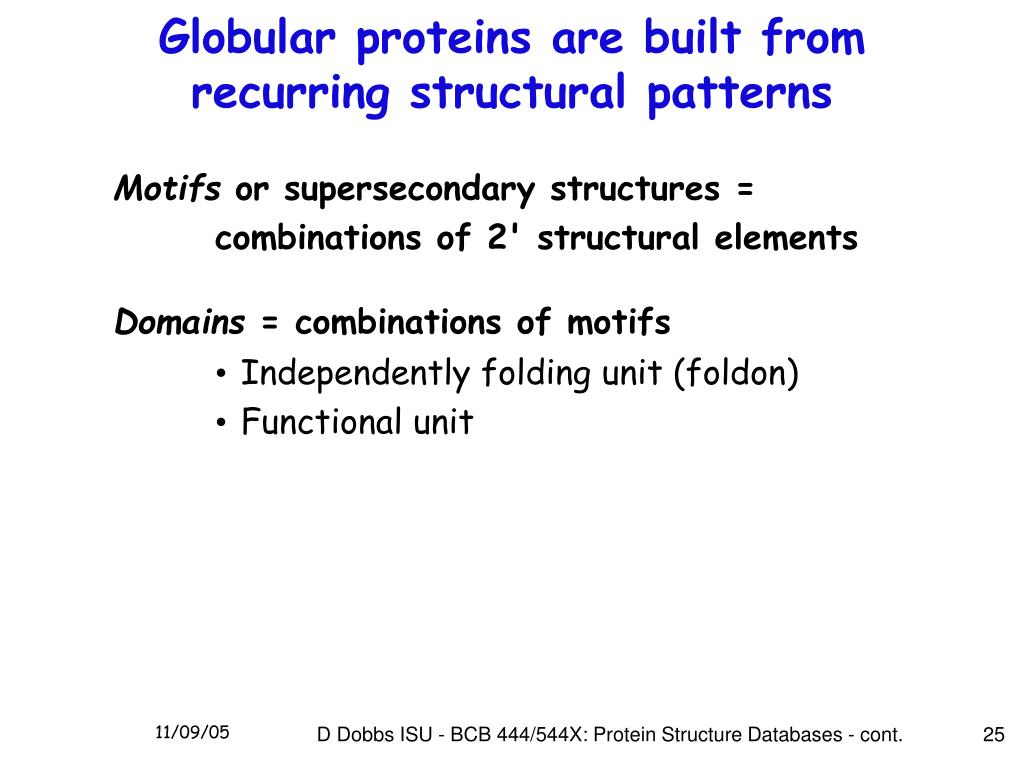 Globular proteins are built from recurring structural patterns

Motifs or supersecondary structures = combinations of 2' structural elements

Domains = combinations of motifs
• Independently folding unit (foldon)
• Functional unit

11/09/05

D Dobbs ISU - BCB 444/544X: Protein Structure Databases - cont.

25